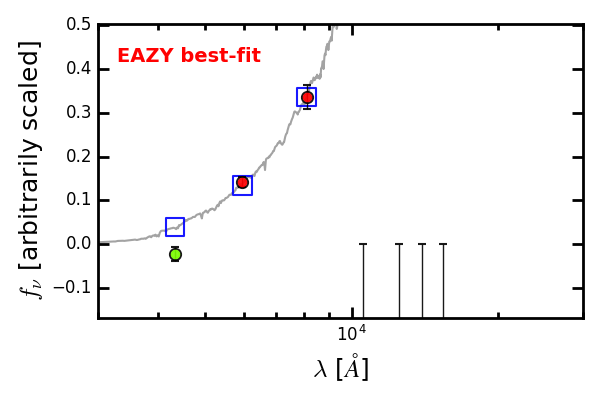 EAZY best-fit

$f_\nu$ [arbitrarily scaled]

0.5
0.4
0.3
0.2
0.1
0.0
−0.1

$10^4$

$\lambda$ [$\AA$]